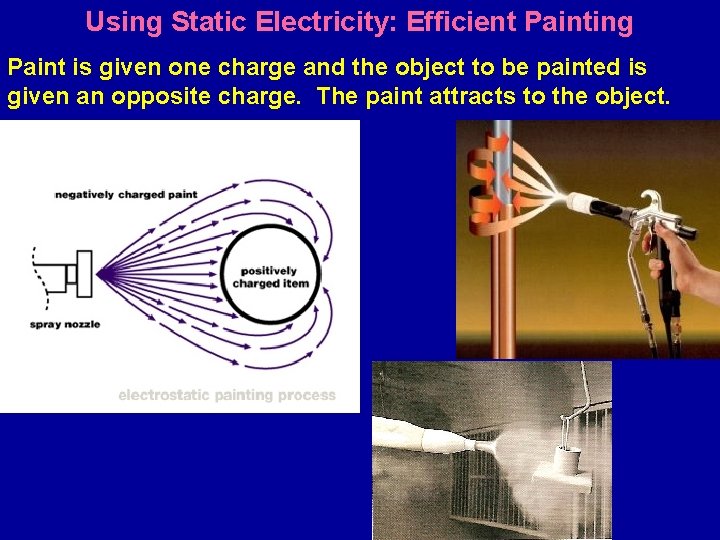 Using Static Electricity: Efficient Painting

Paint is given one charge and the object to be painted is given an opposite charge. The paint attracts to the object.

negatively charged paint

positively charged item

spray nozzle

electrostatic painting process